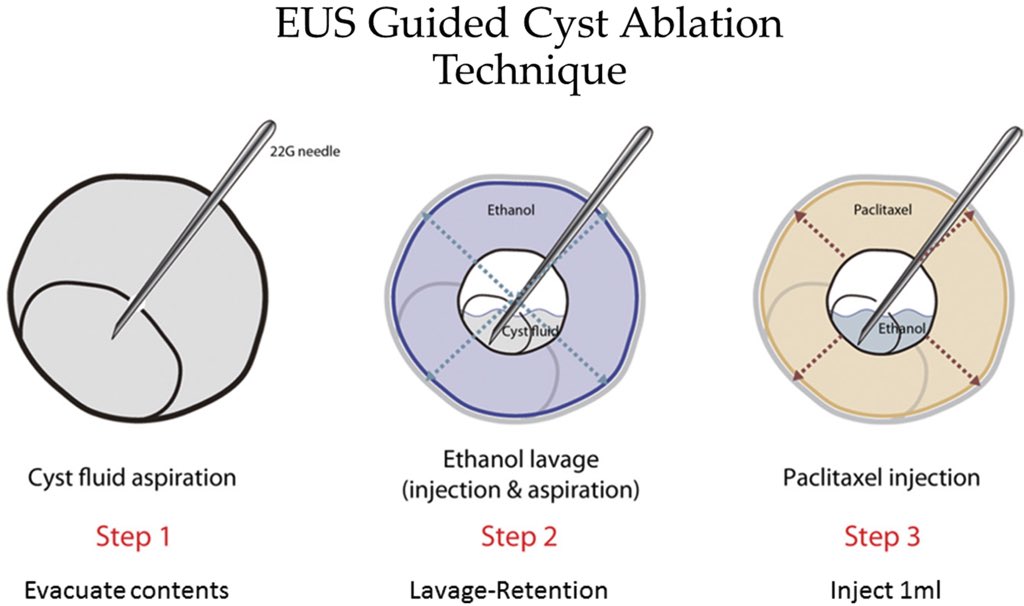 EUS Guided Cyst Ablation Technique

22G needle

Cyst fluid aspiration

Step 1

Evacuate contents

Ethanol

Cyst fluid

Ethanol lavage (injection & aspiration)

Step 2

Lavage-Retention

Paclitaxel

Ethanol

Paclitaxel injection

Step 3

Inject 1ml